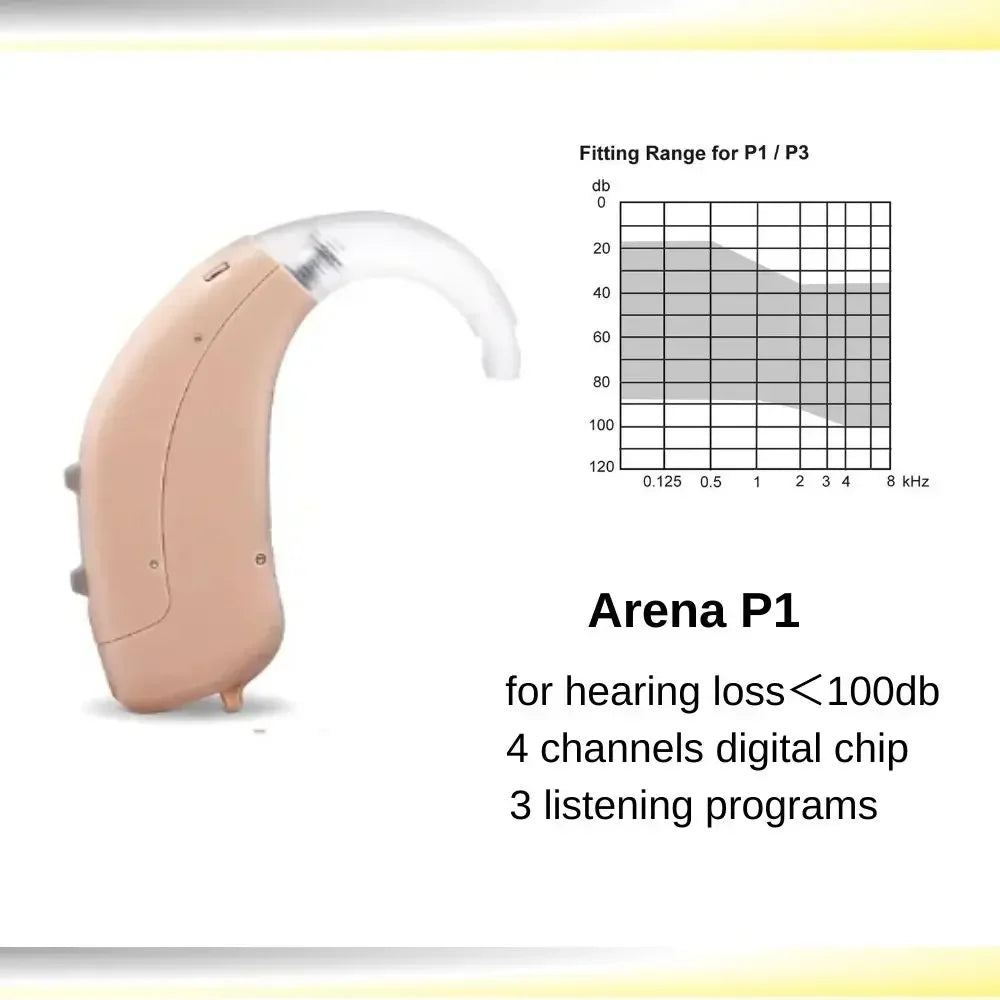 Fitting Range for P1 / P3

db
0
20
40
60
80
100
120

0.125 0.5 1 2 3 4 8 kHz

Arena P1

for hearing loss＜100db
4 channels digital chip
3 listening programs